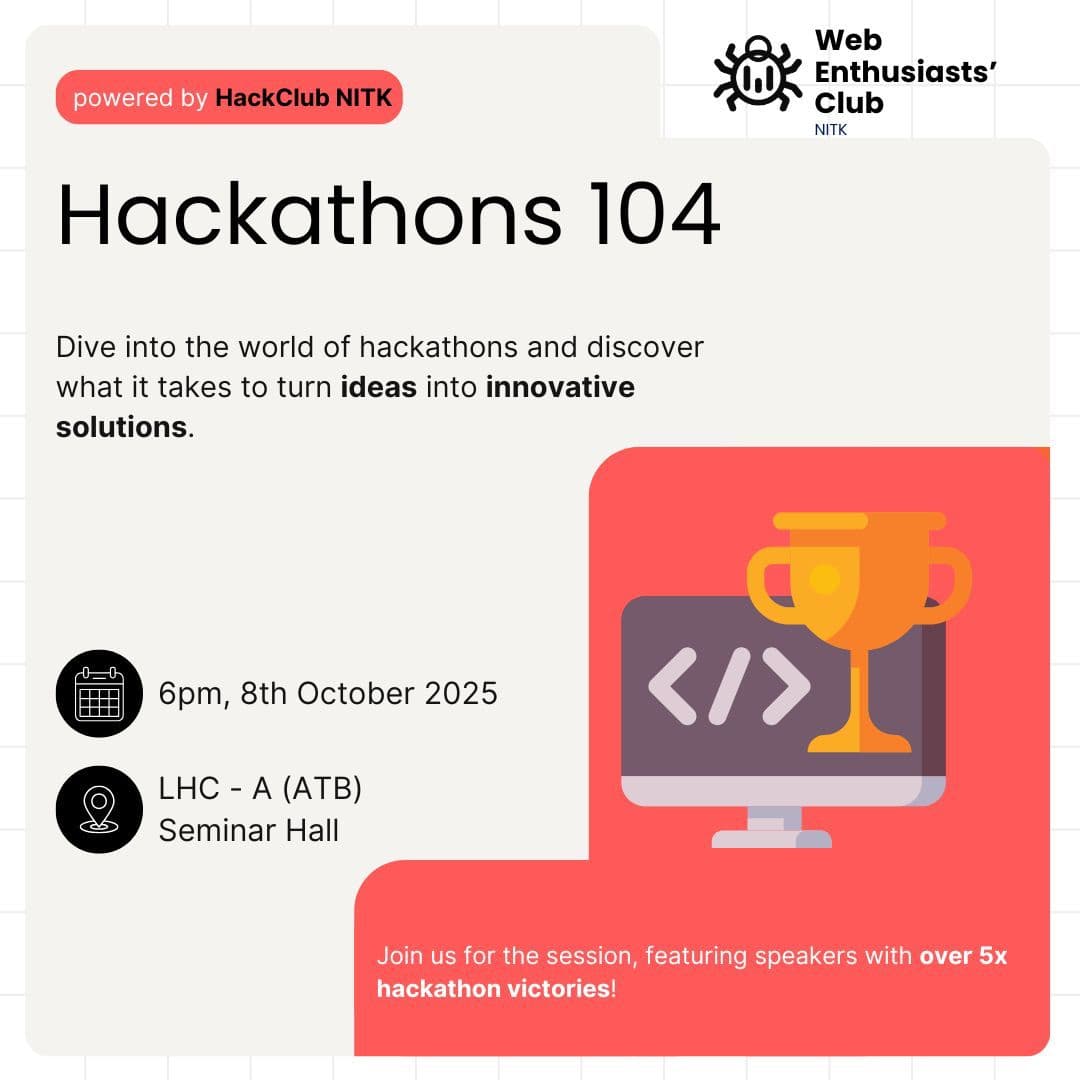 powered by HackClub NITK

Web Enthusiasts' Club
NITK

Hackathons 104

Dive into the world of hackathons and discover what it takes to turn ideas into innovative solutions.

6pm, 8th October 2025

LHC - A (ATB)
Seminar Hall

Join us for the session, featuring speakers with over 5x hackathon victories!